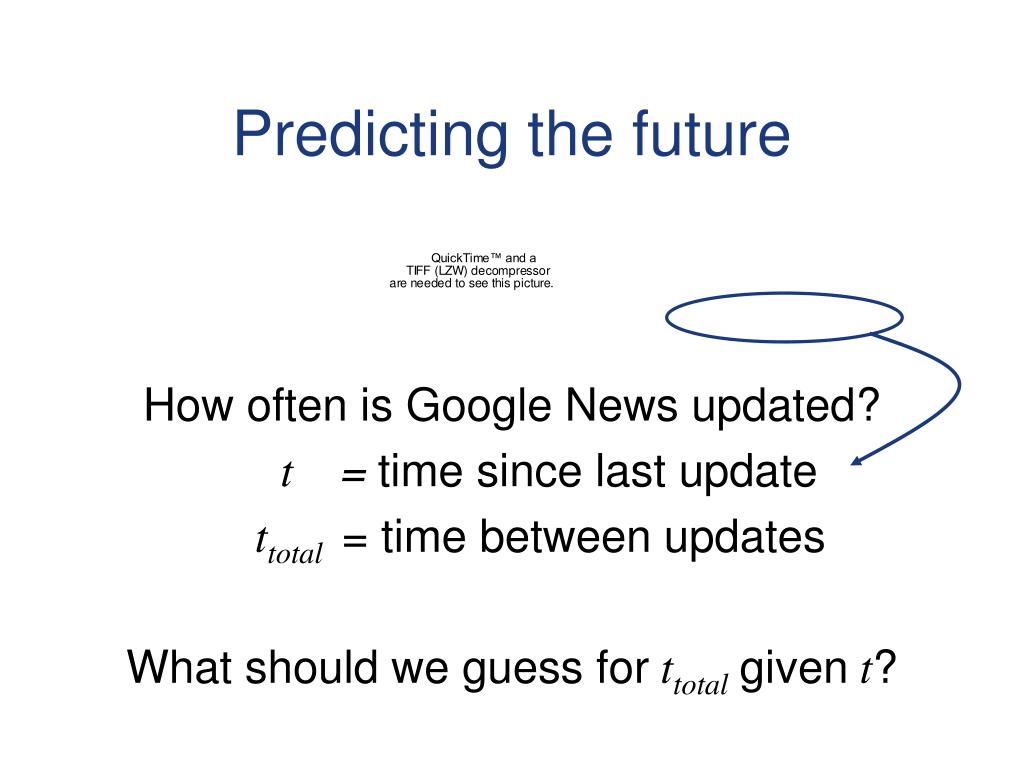 Predicting the future

QuickTime™ and a
TIFF (LZW) decompressor
are needed to see this picture.

How often is Google News updated?

$t$ = time since last update

$t_{total}$ = time between updates

What should we guess for $t_{total}$ given $t$?